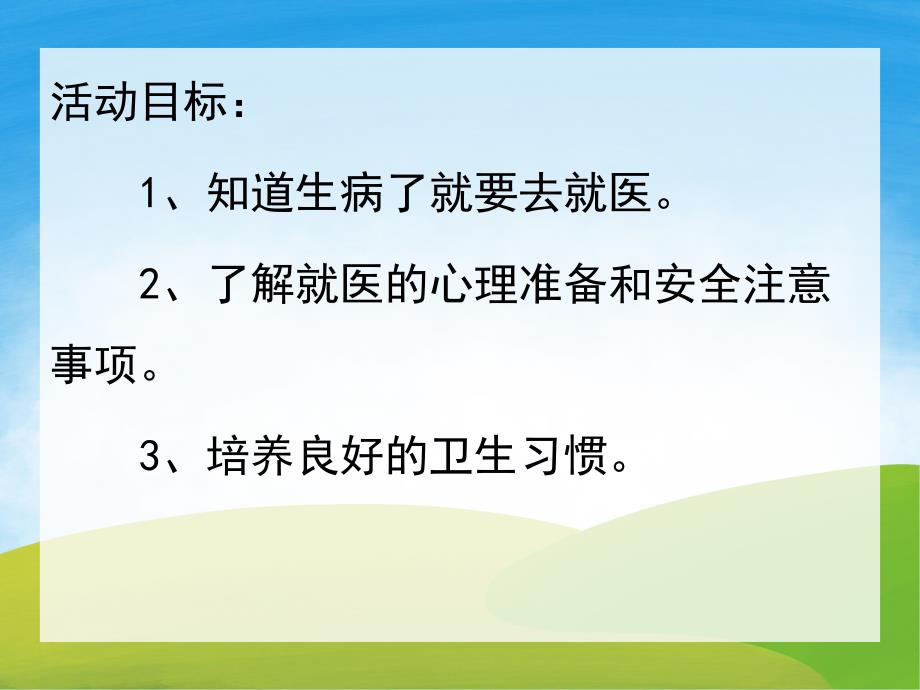 活动目标：

1、知道生病了就要去就医。

2、了解就医的心理准备和安全注意事项。

3、培养良好的卫生习惯。